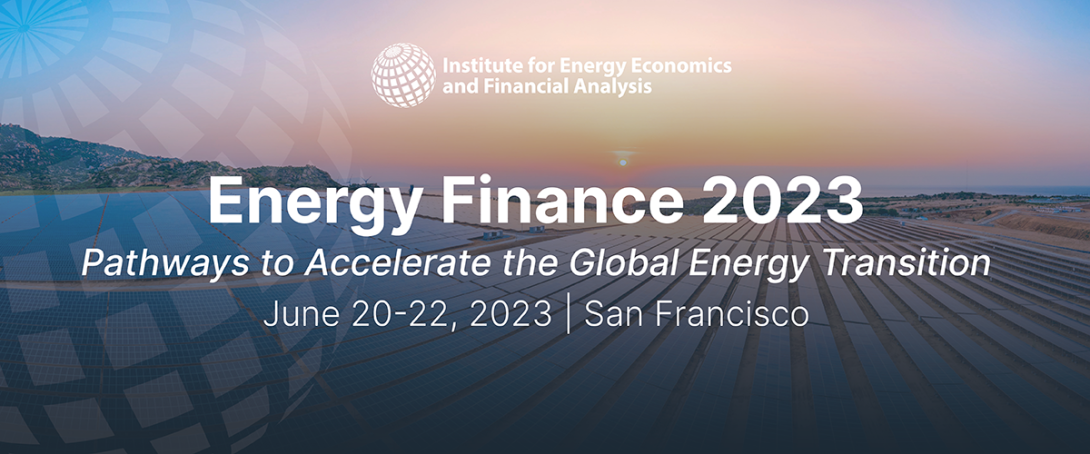 Institute for Energy Economics and Financial Analysis

Energy Finance 2023

Pathways to Accelerate the Global Energy Transition

June 20-22, 2023 | San Francisco